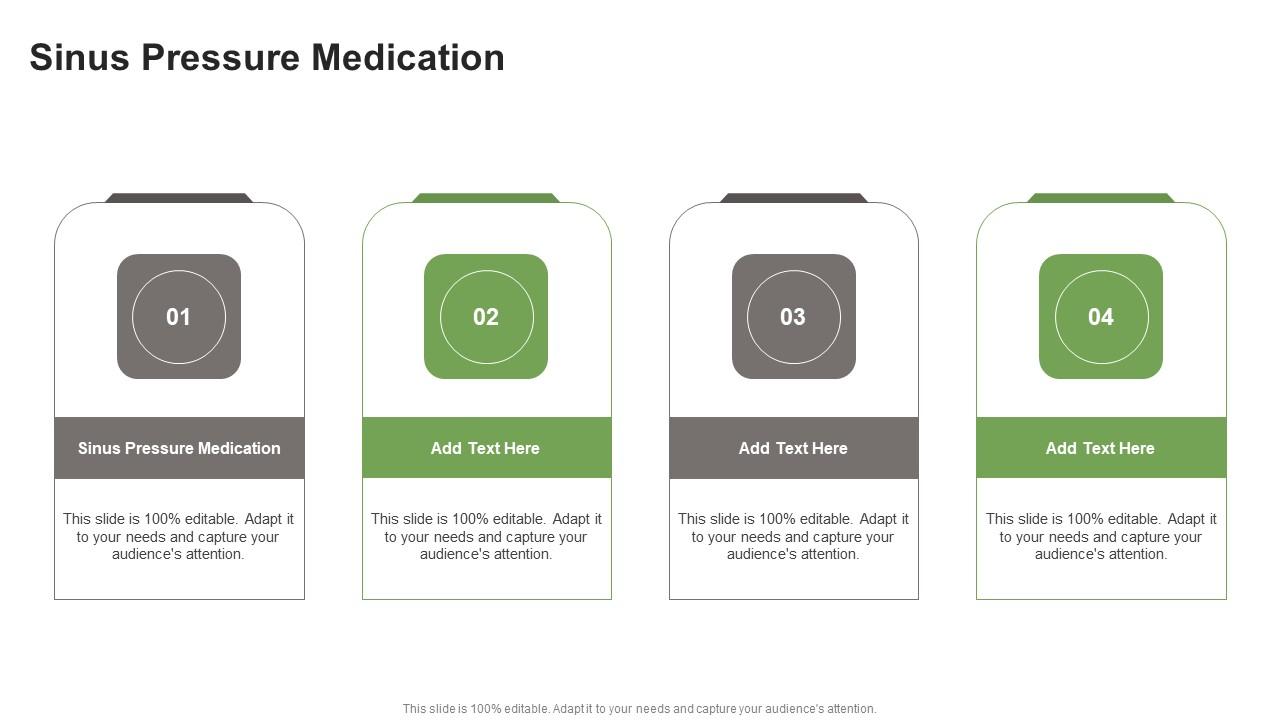 Sinus Pressure Medication

01

Sinus Pressure Medication

This slide is 100% editable. Adapt it to your needs and capture your audience's attention.

02

Add Text Here

This slide is 100% editable. Adapt it to your needs and capture your audience's attention.

03

Add Text Here

This slide is 100% editable. Adapt it to your needs and capture your audience's attention.

04

Add Text Here

This slide is 100% editable. Adapt it to your needs and capture your audience's attention.

This slide is 100% editable. Adapt it to your needs and capture your audience's attention.